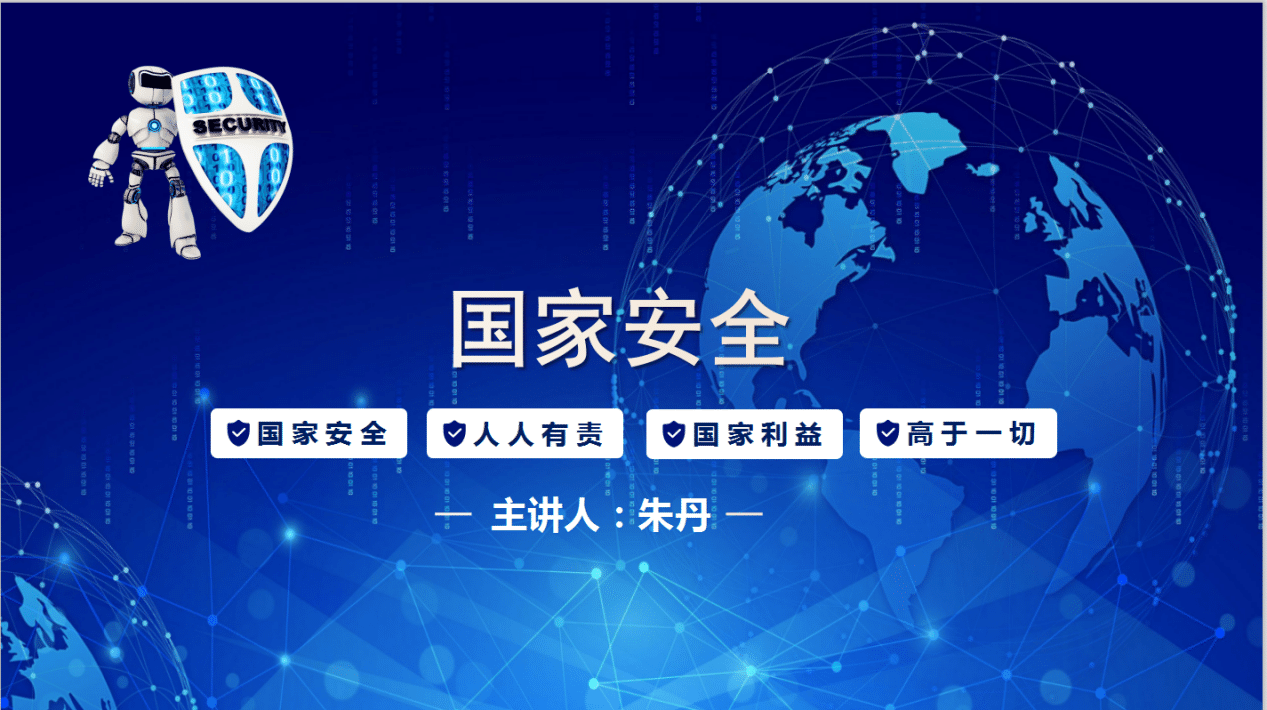 SECURITY

国家安全

国家安全 人人有责 国家利益 高于一切

— 主讲人：朱丹 —